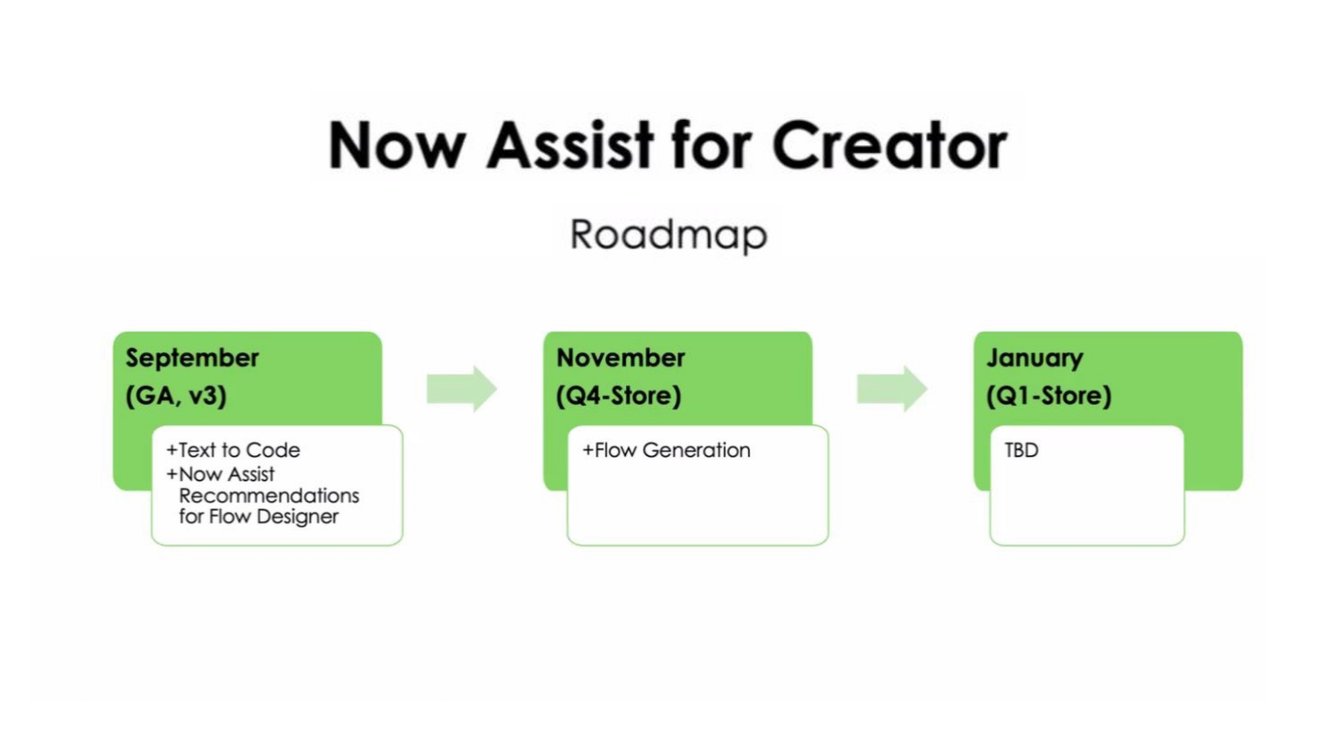 Now Assist for Creator

Roadmap

September
(GA, v3)

+Text to Code
+Now Assist Recommendations for Flow Designer

November
(Q4-Store)

+Flow Generation

January
(Q1-Store)

TBD